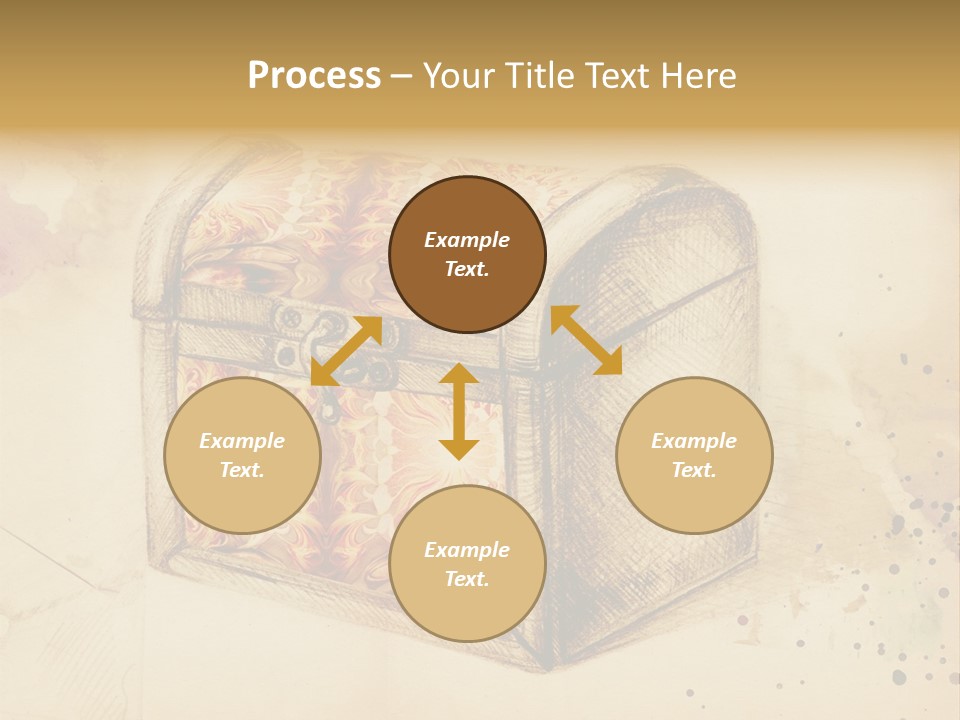 Process – Your Title Text Here

Example Text.

Example Text.

Example Text.

Example Text.